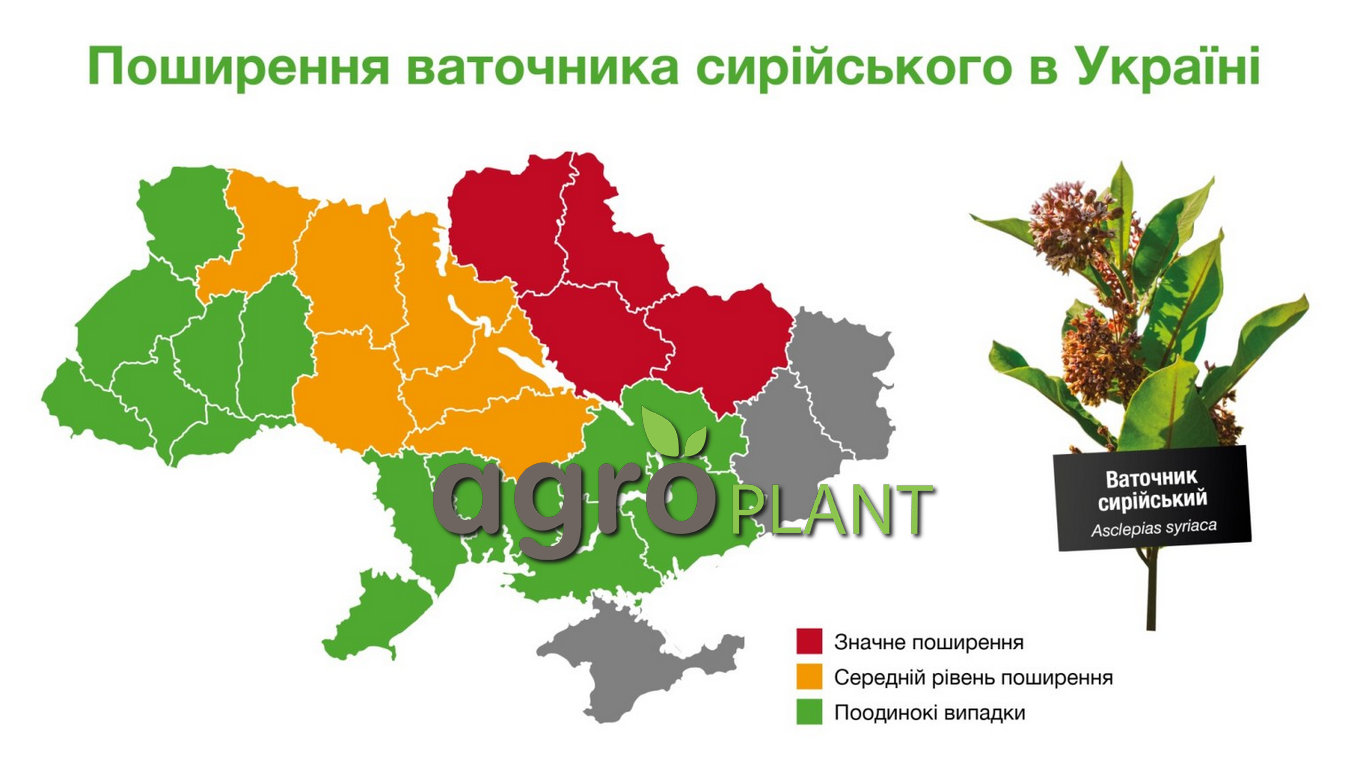 Поширення ваточника сирійського в Україні

agro PLANT

Ваточник сирійський
Asclepias syriaca

Значне поширення
Середній рівень поширення
Поодинокі випадки